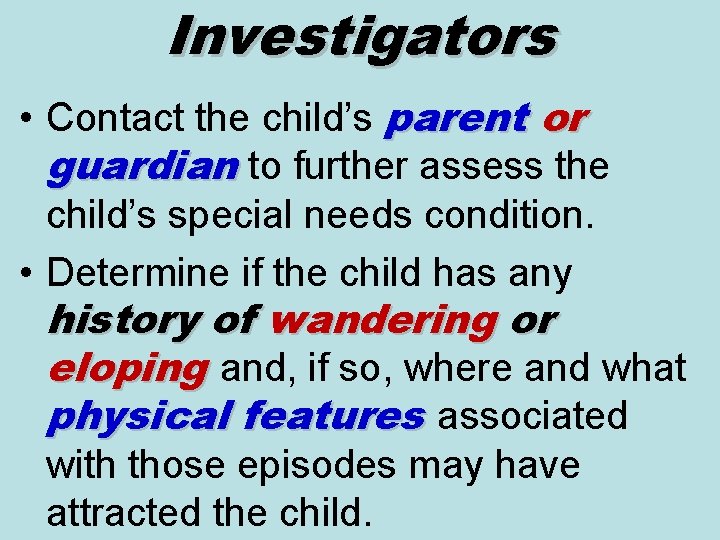 Investigators

• Contact the child's parent or guardian to further assess the child's special needs condition.

• Determine if the child has any history of wandering or eloping and, if so, where and what physical features associated with those episodes may have attracted the child.